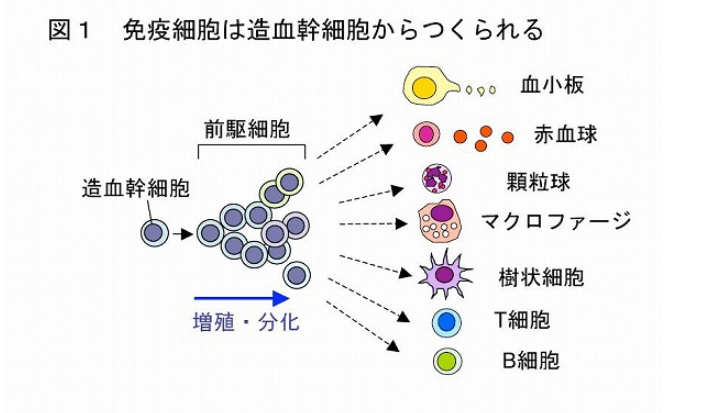 図１　免疫細胞は造血幹細胞からつくられる

前駆細胞

造血幹細胞

増殖・分化

血小板

赤血球

顆粒球

マクロファージ

樹状細胞

T細胞

B細胞